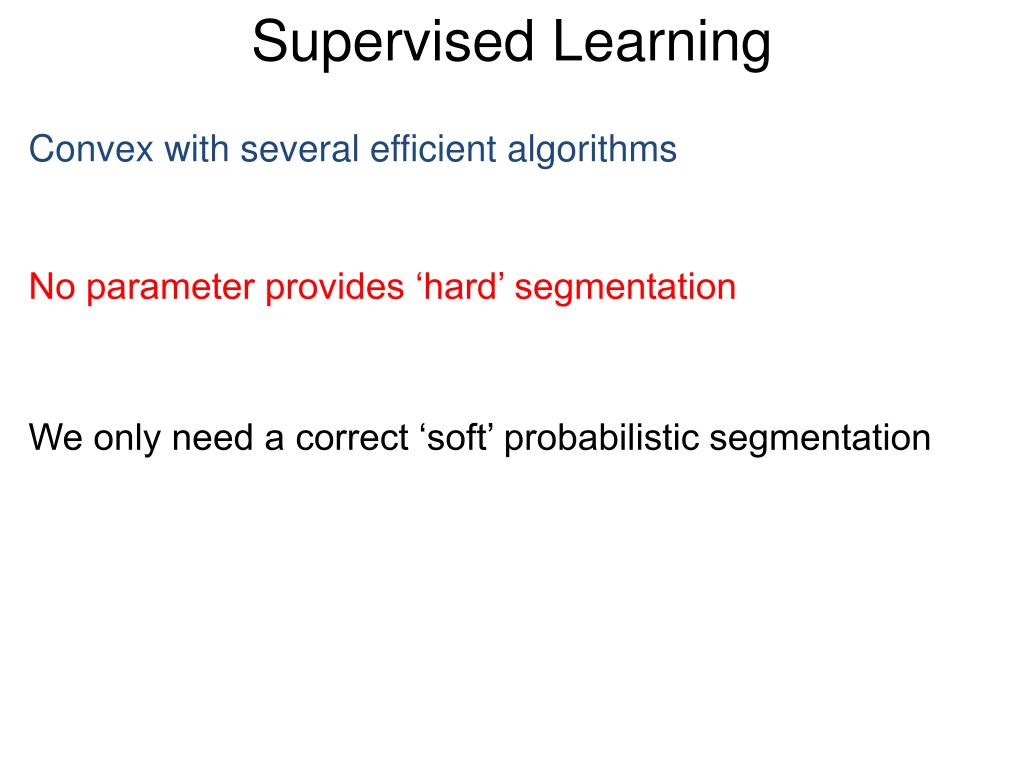 Supervised Learning

Convex with several efficient algorithms

No parameter provides ‘hard’ segmentation

We only need a correct ‘soft’ probabilistic segmentation